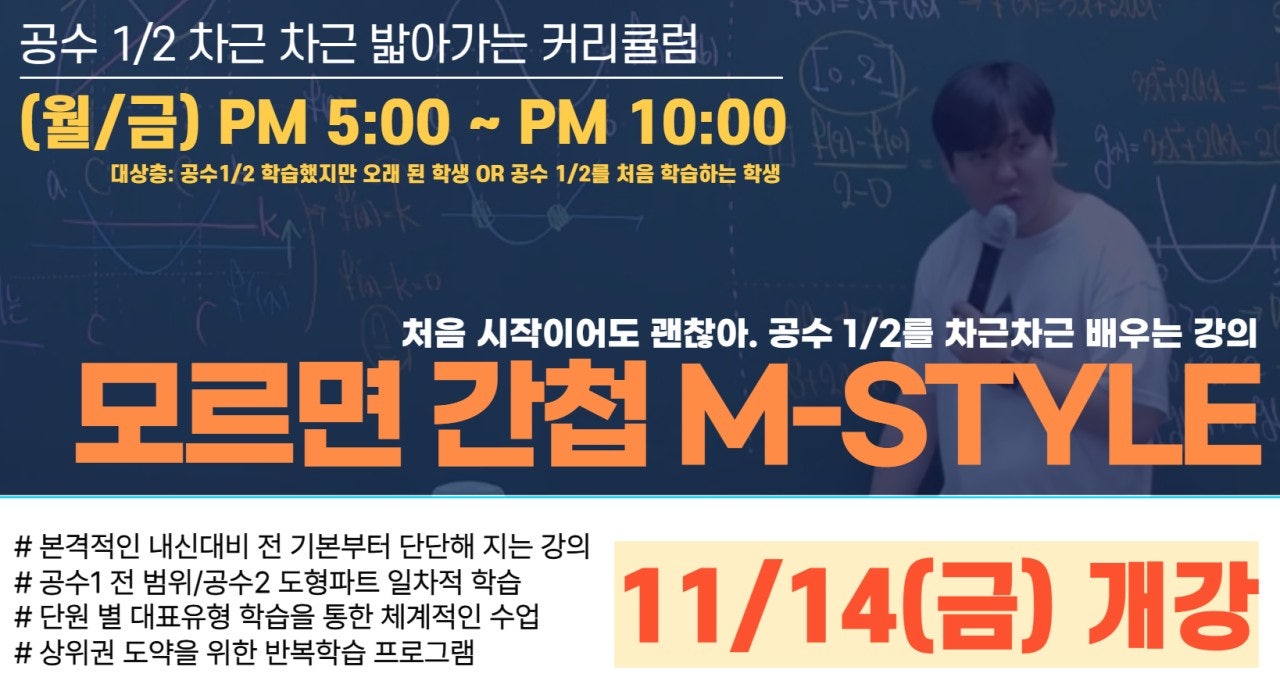 공수 1/2 차근 차근 밟아가는 커리큘럼

(월/금) PM 5:00 ~ PM 10:00

대상층: 공수1/2 학습했지만 오래 된 학생 OR 공수 1/2를 처음 학습하는 학생

처음 시작이어도 괜찮아. 공수 1/2를 차근차근 배우는 강의

모르면 간첩 M-STYLE

# 본격적인 내신대비 전 기본부터 단단해 지는 강의
# 공수1 전 범위/공수2 도형파트 일차적 학습
# 단원 별 대표유형 학습을 통한 체계적인 수업
# 상위권 도약을 위한 반복학습 프로그램

11/14(금) 개강